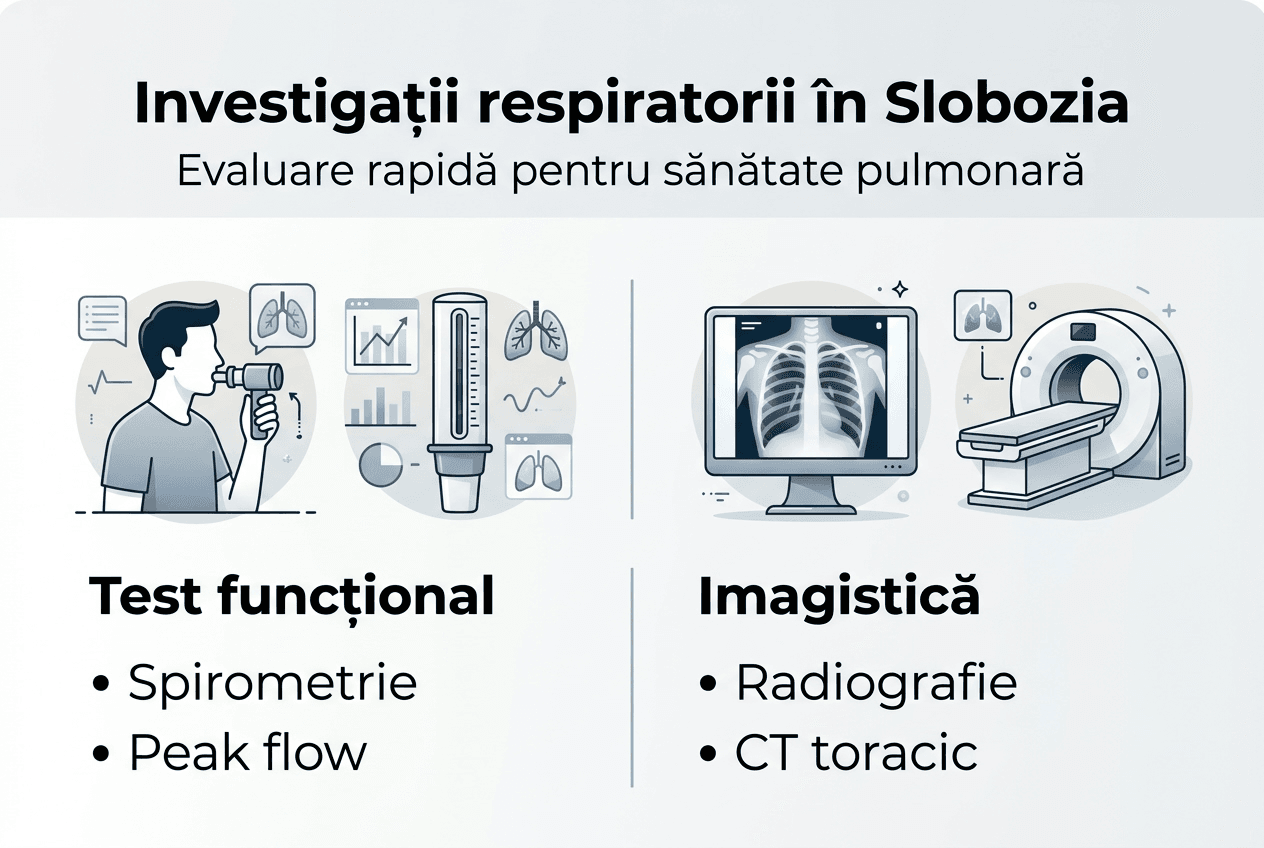 Investigații respiratorii în Slobozia
Evaluare rapidă pentru sănătate pulmonară

Test funcțional
• Spirometrie
• Peak flow

Imagistică
• Radiografie
• CT toracic